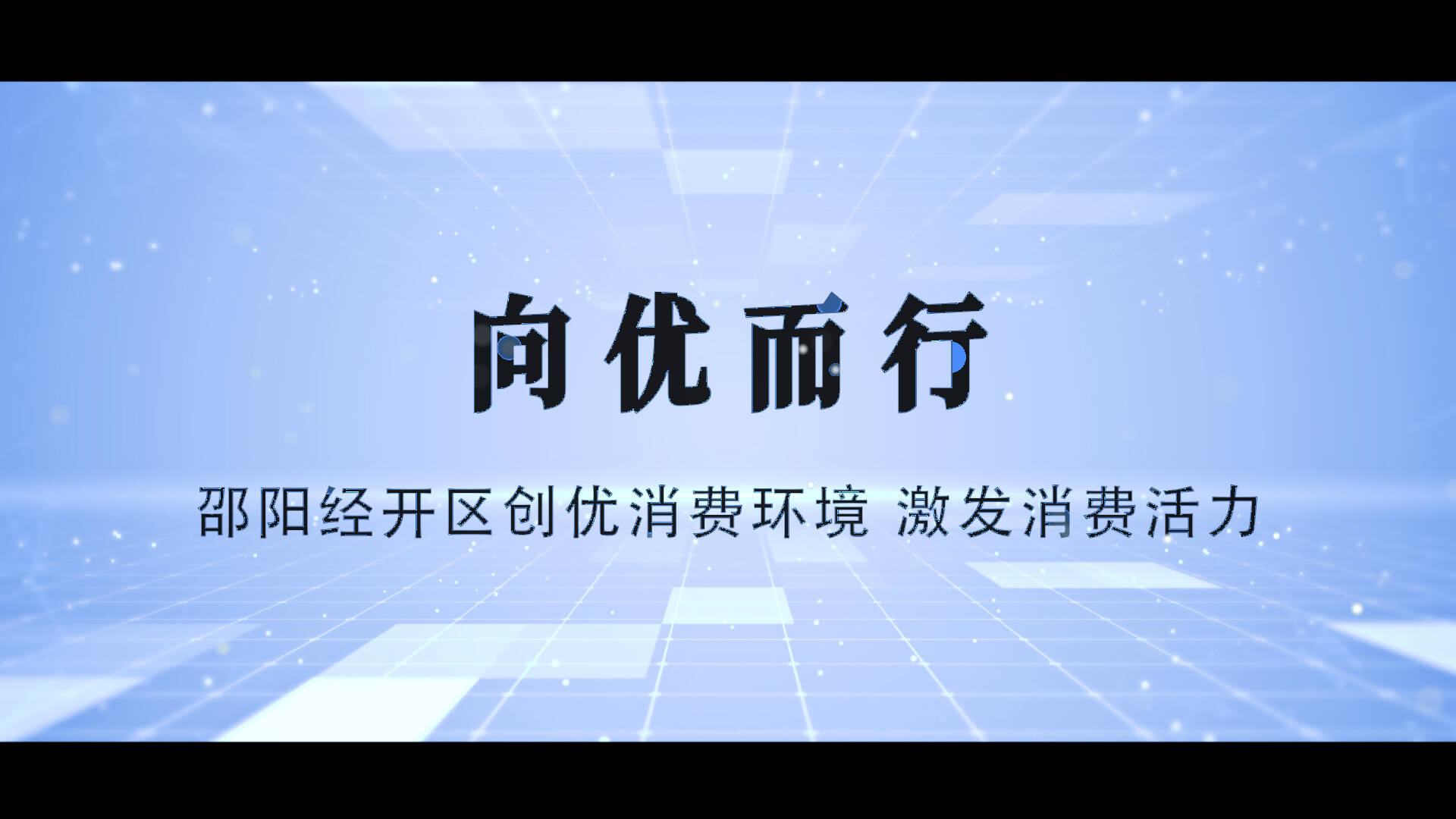 向优而行

邵阳经开区创优消费环境 激发消费活力